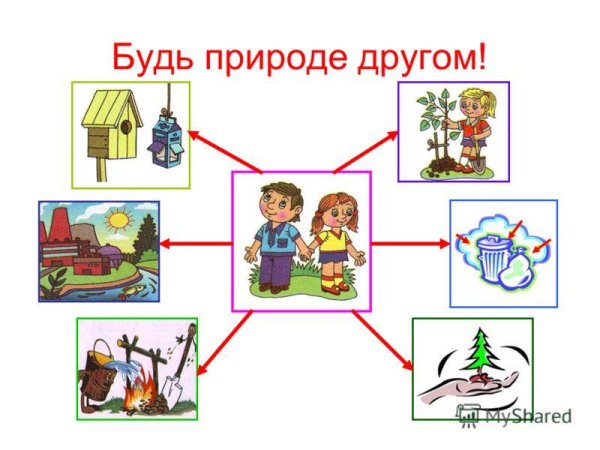 Будь природе другом!

MyShared